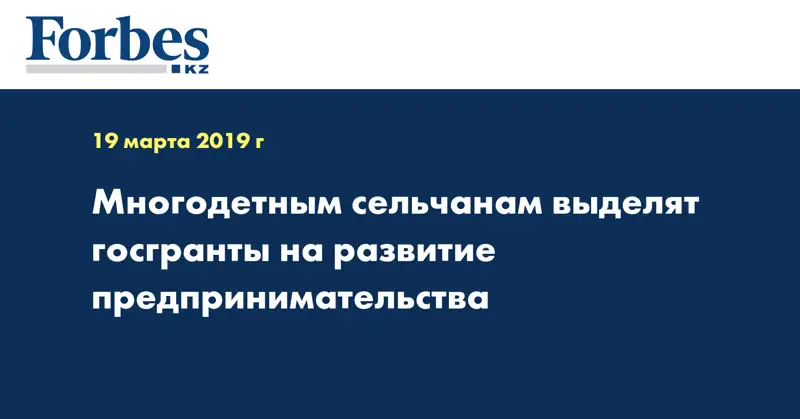 Forbes
KZ

19 марта 2019 г

Многодетным сельчанам выделят госгранты на развитие предпринимательства